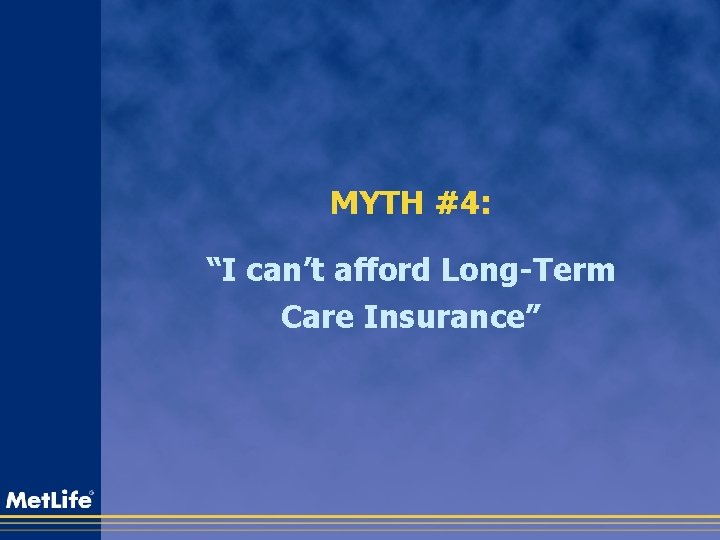 MYTH #4:

“I can’t afford Long-Term Care Insurance”

MetLife®